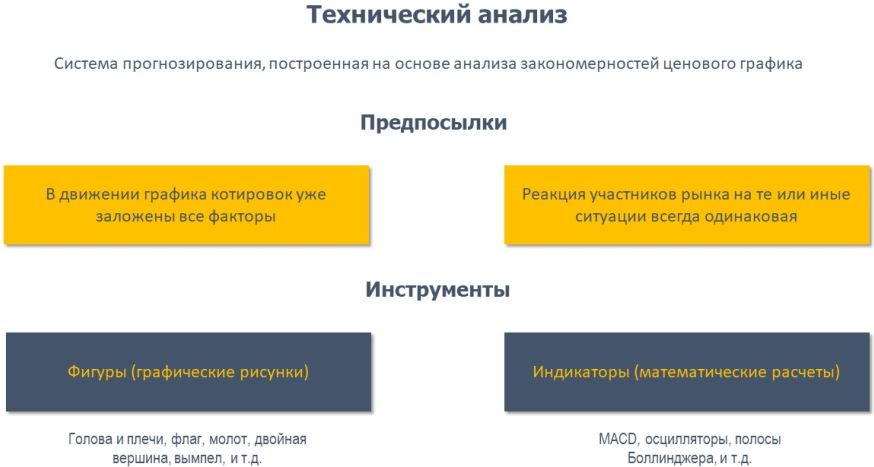 Технический анализ

Система прогнозирования, построенная на основе анализа закономерностей ценового графика

Предпосылки

В движении графика котировок уже заложены все факторы

Реакция участников рынка на те или иные ситуации всегда одинаковая

Инструменты

Фигуры (графические рисунки)

Индикаторы (математические расчеты)

Голова и плечи, флаг, молот, двойная вершина, вымпел, и т.д.

MACD, осцилляторы, полосы Боллинджера, и т.д.